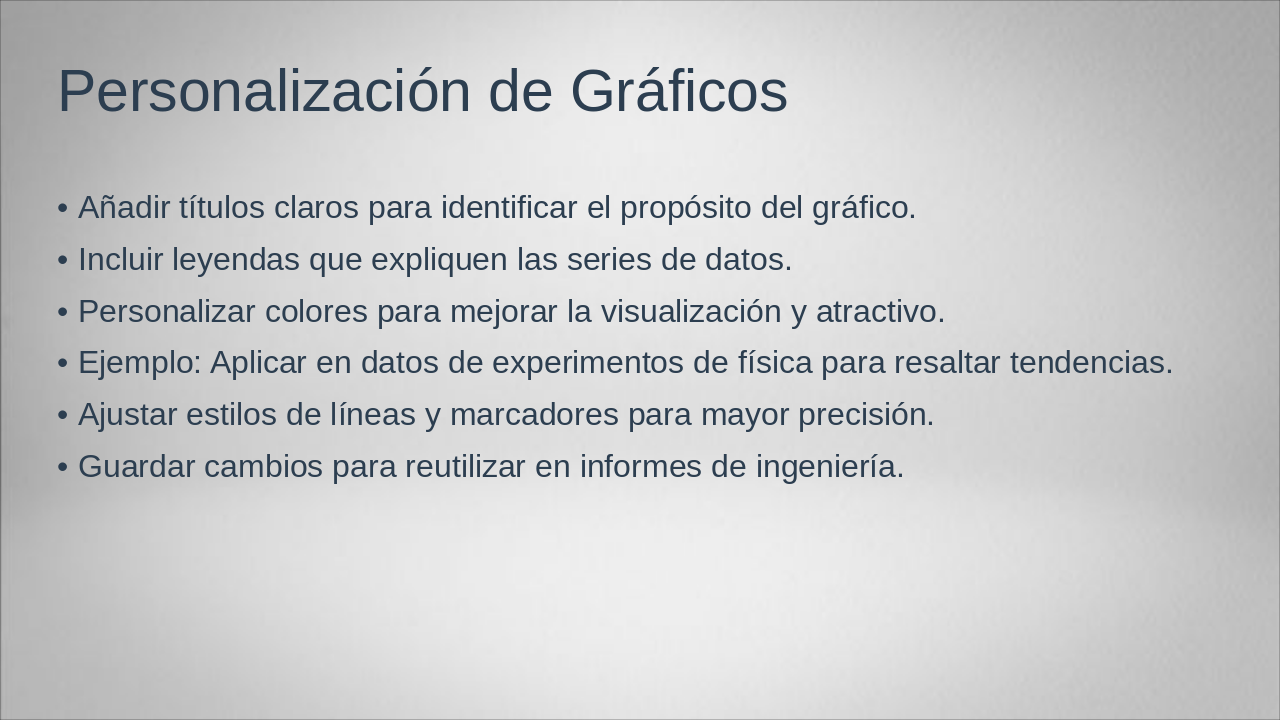 Personalización de Gráficos

• Añadir títulos claros para identificar el propósito del gráfico.
• Incluir leyendas que expliquen las series de datos.
• Personalizar colores para mejorar la visualización y atractivo.
• Ejemplo: Aplicar en datos de experimentos de física para resaltar tendencias.
• Ajustar estilos de líneas y marcadores para mayor precisión.
• Guardar cambios para reutilizar en informes de ingeniería.